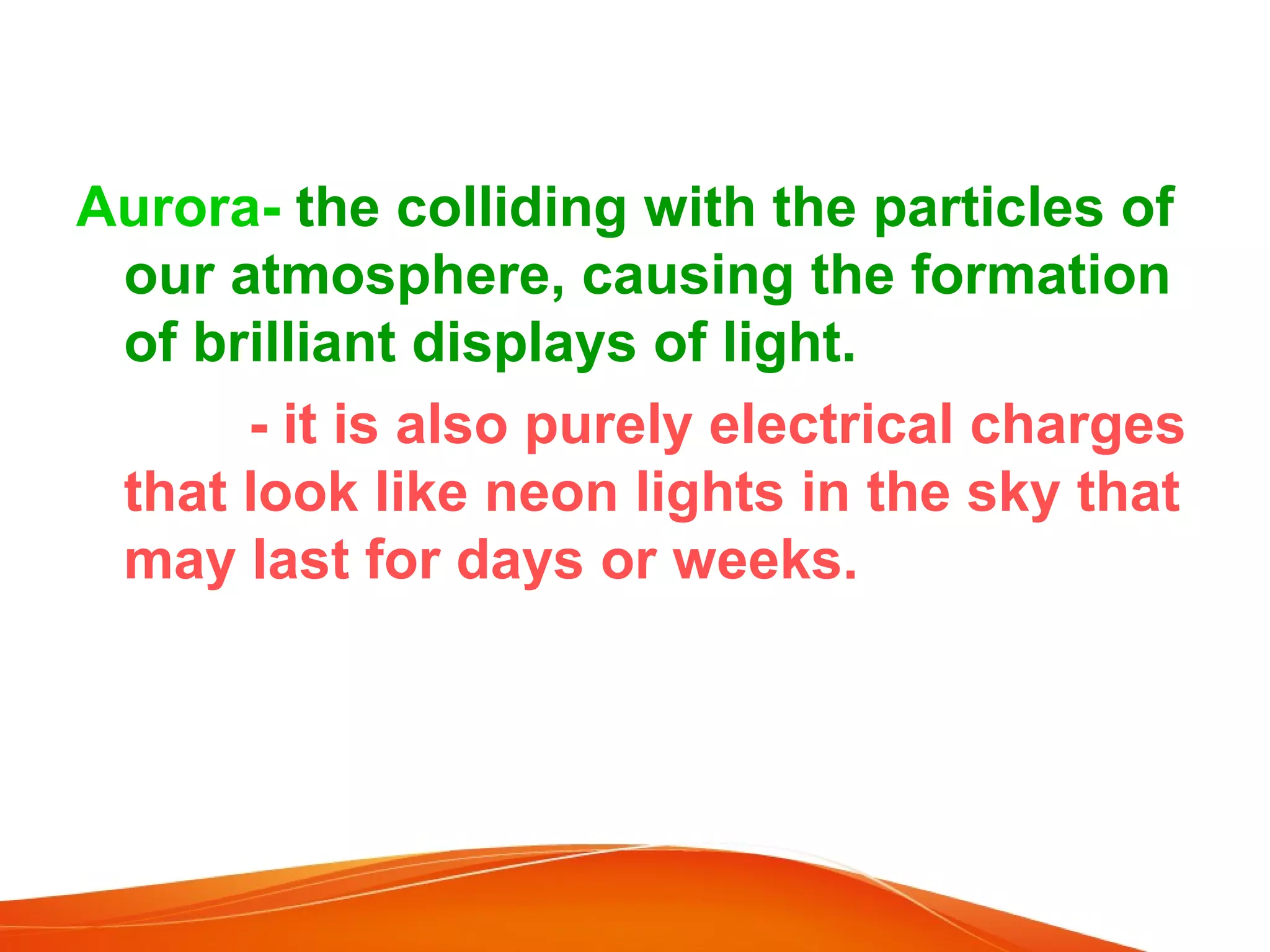 Aurora- the colliding with the particles of our atmosphere, causing the formation of brilliant displays of light.

- it is also purely electrical charges that look like neon lights in the sky that may last for days or weeks.